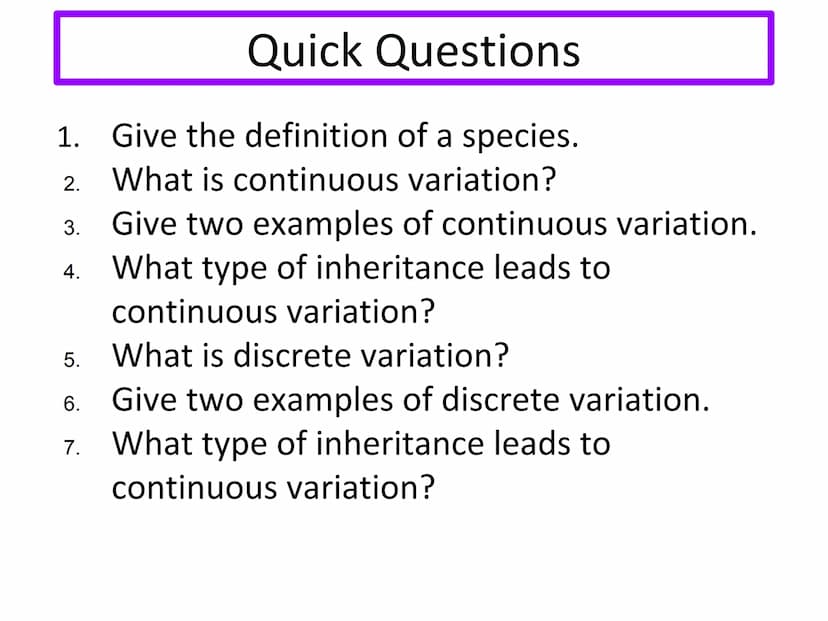 Quick Questions

1. Give the definition of a species.
2. What is continuous variation?
3. Give two examples of continuous variation.
4. What type of inheritance leads to continuous variation?
5. What is discrete variation?
6. Give two examples of discrete variation.
7. What type of inheritance leads to continuous variation?